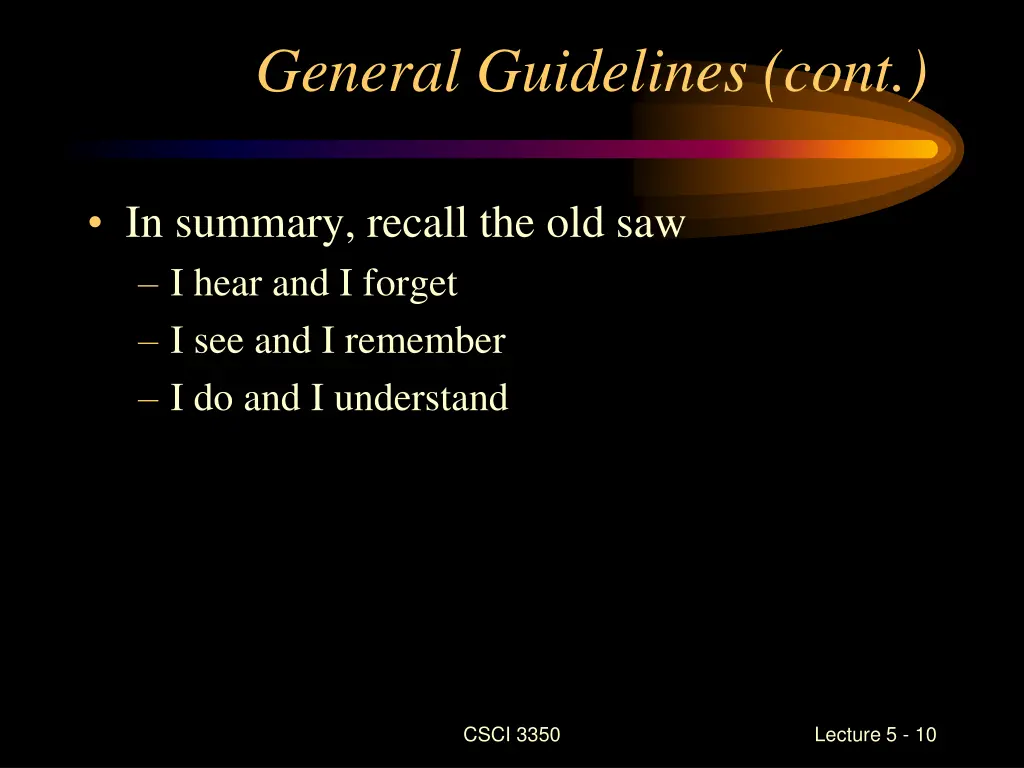 General Guidelines (cont.)

• In summary, recall the old saw
– I hear and I forget
– I see and I remember
– I do and I understand

CSCI 3350

Lecture 5 - 10